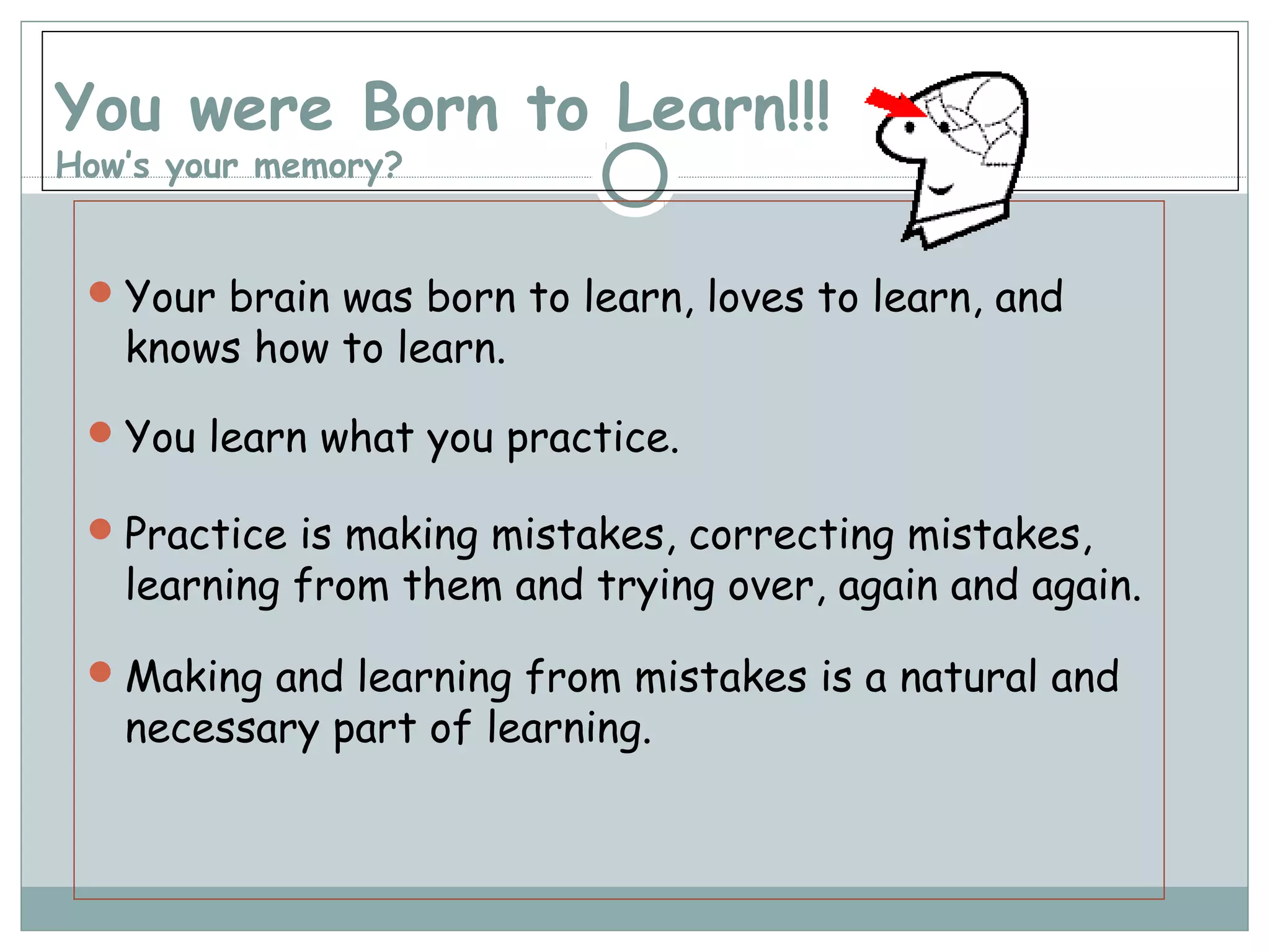 You were Born to Learn!!!
How's your memory?

- Your brain was born to learn, loves to learn, and knows how to learn.
- You learn what you practice.
- Practice is making mistakes, correcting mistakes, learning from them and trying over, again and again.
- Making and learning from mistakes is a natural and necessary part of learning.